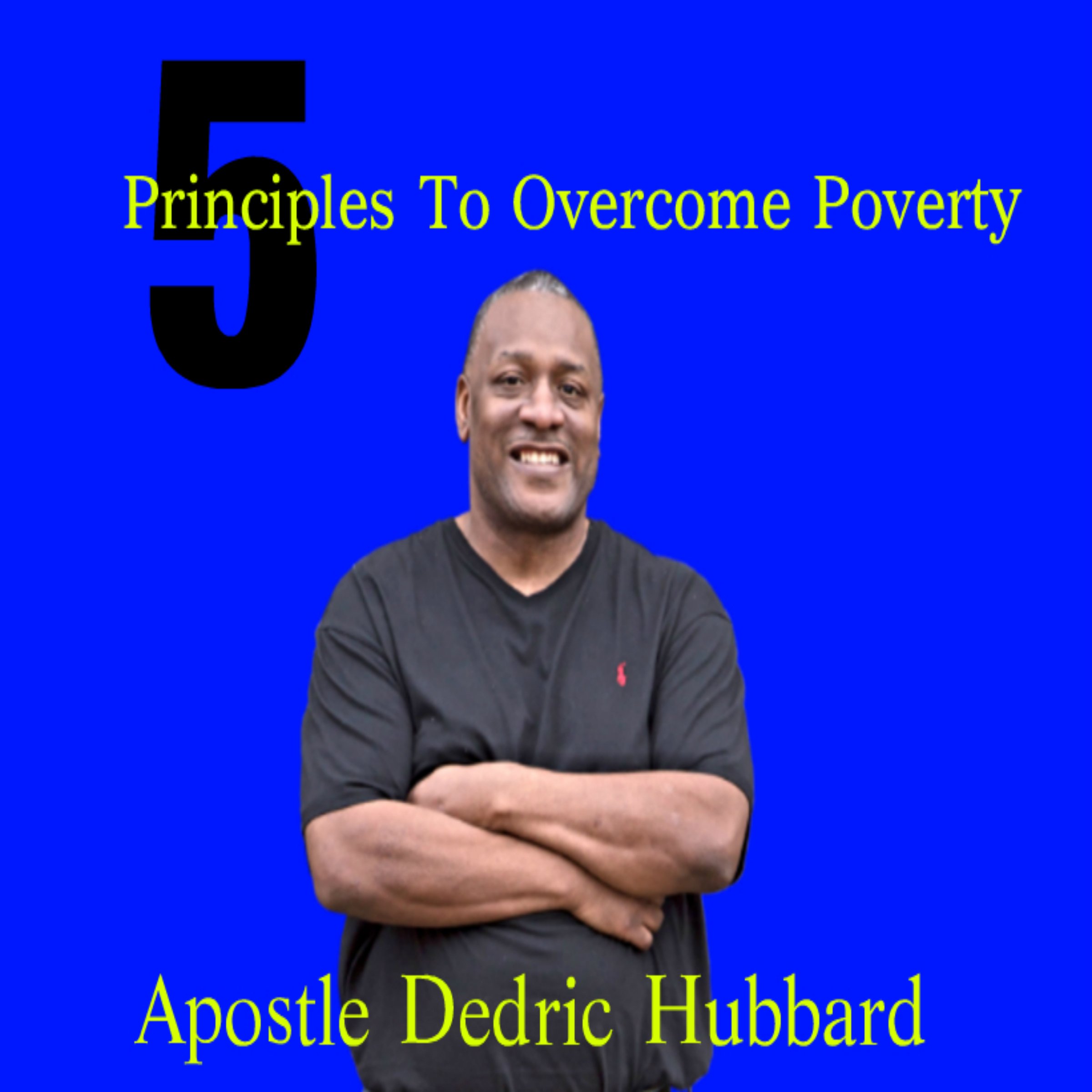 5

Principles To Overcome Poverty

Apostle Dedric Hubbard